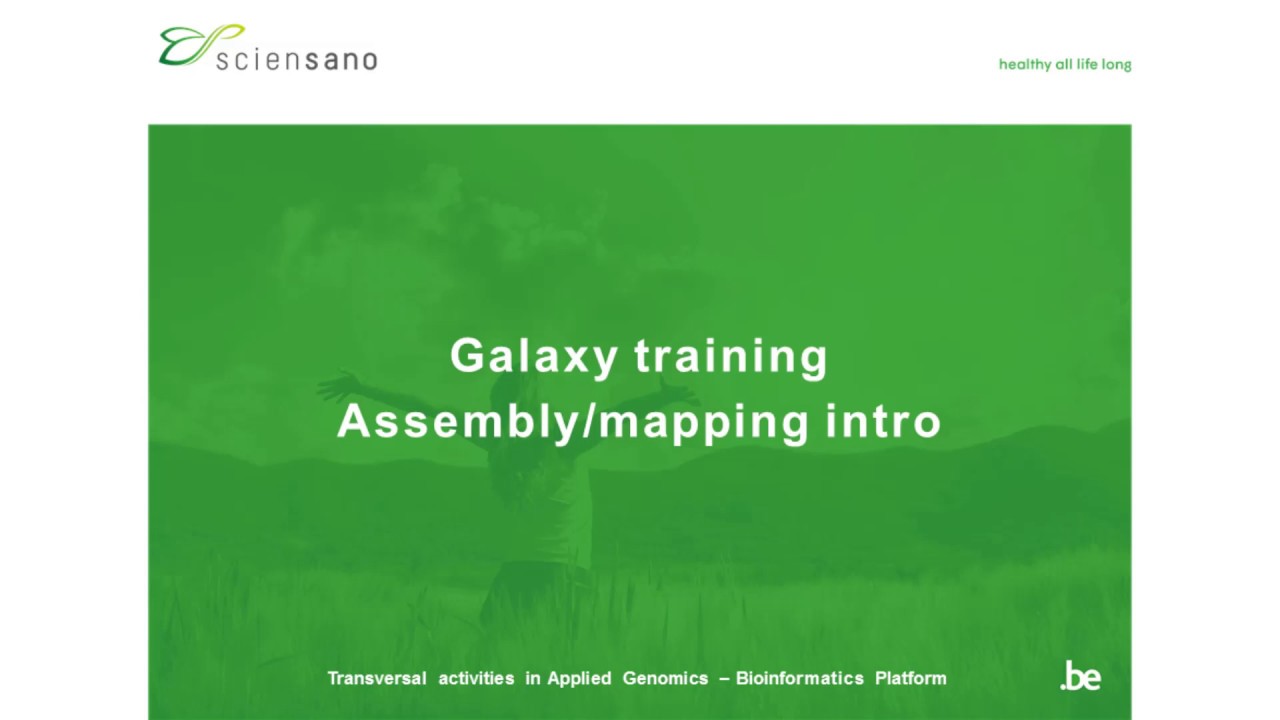 sciensano

healthy all life long

Galaxy training
Assembly/mapping intro

Transversal activities in Applied Genomics – Bioinformatics Platform

.be